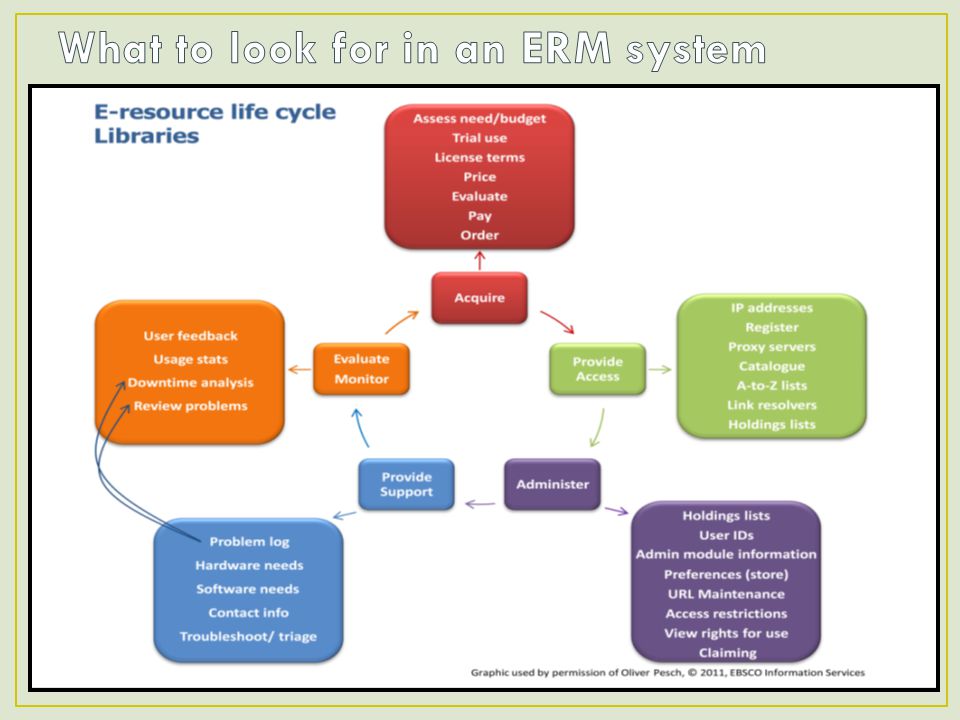 What to look for in an ERM system

E-resource life cycle
Libraries

Assess need/budget
Trial use
License terms
Price
Evaluate
Pay
Order

Acquire

Provide Access

IP addresses
Register
Proxy servers
Catalogue
A-to-Z lists
Link resolvers
Holdings lists

Administer

Holdings lists
User IDs
Admin module information
Preferences (store)
URL Maintenance
Access restrictions
View rights for use
Claiming

Provide Support

Problem log
Hardware needs
Software needs
Contact info
Troubleshoot/ triage

Evaluate
Monitor

User feedback
Usage stats
Downtime analysis
Review problems

Graphic used by permission of Oliver Pesch, © 2011, EBSCO Information Services